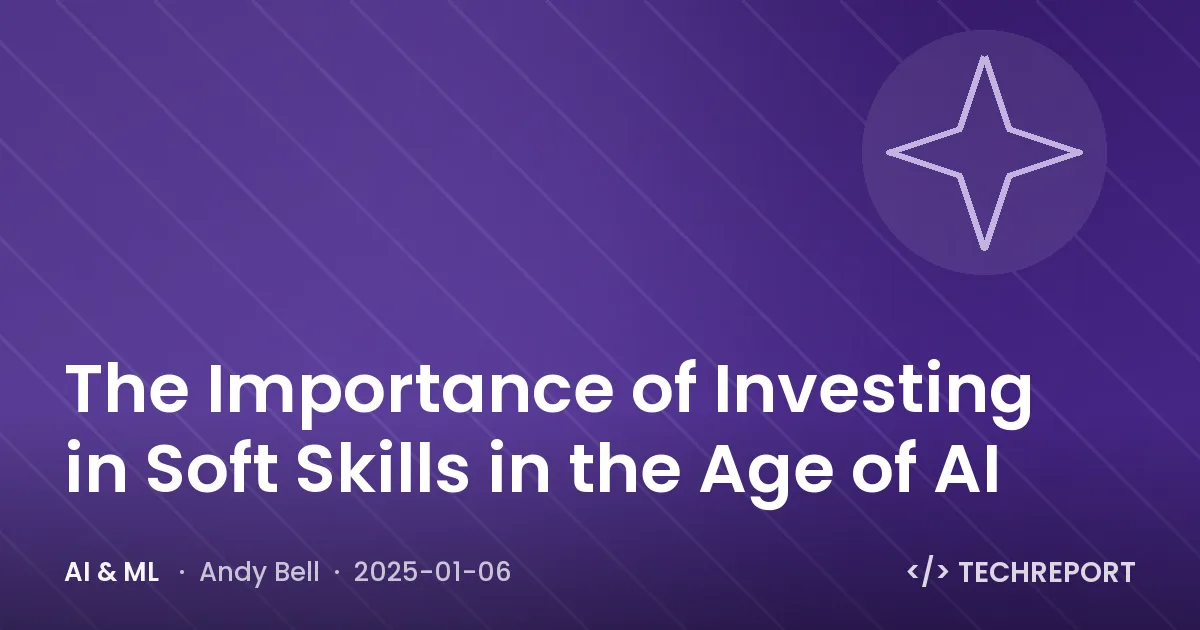 The Importance of Investing in Soft Skills in the Age of AI

AI & ML · Andy Bell · 2025-01-06

</> TECHREPORT